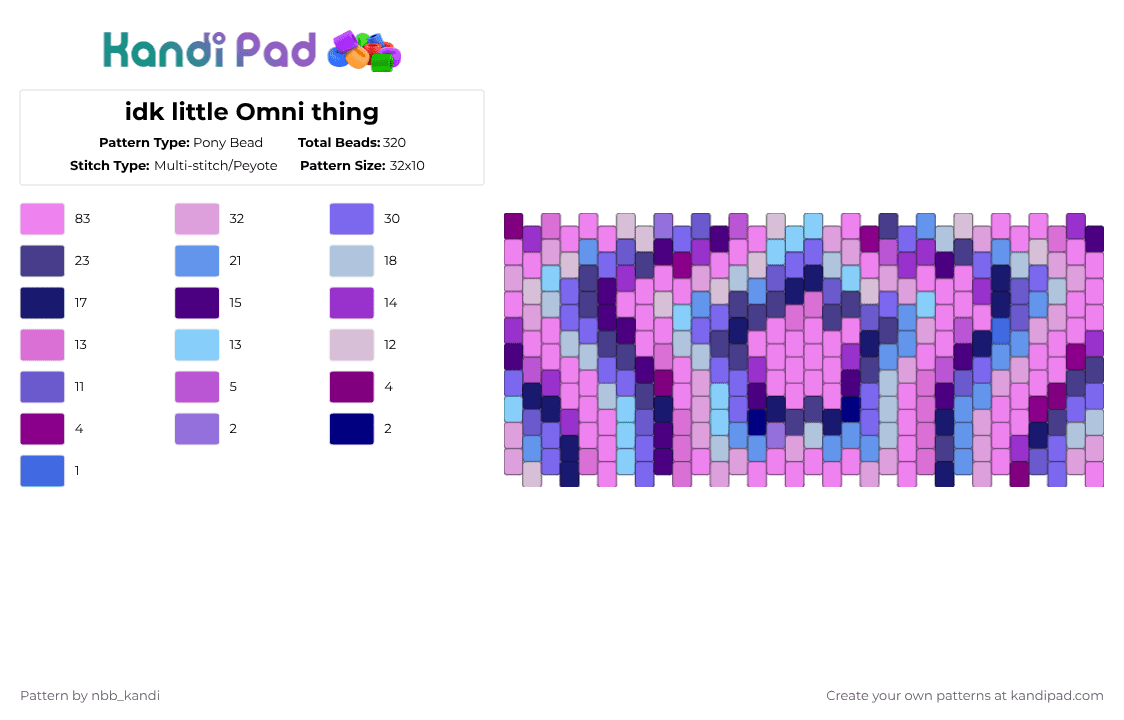 Kandi Pad

idk little Omni thing

Pattern Type: Pony Bead
Total Beads: 320
Stitch Type: Multi-stitch/Peyote
Pattern Size: 32x10

83
32
30
23
21
18
17
15
14
13
13
12
11
5
4
4
2
2
1

Pattern by nbb_kandi
Create your own patterns at kandipad.com